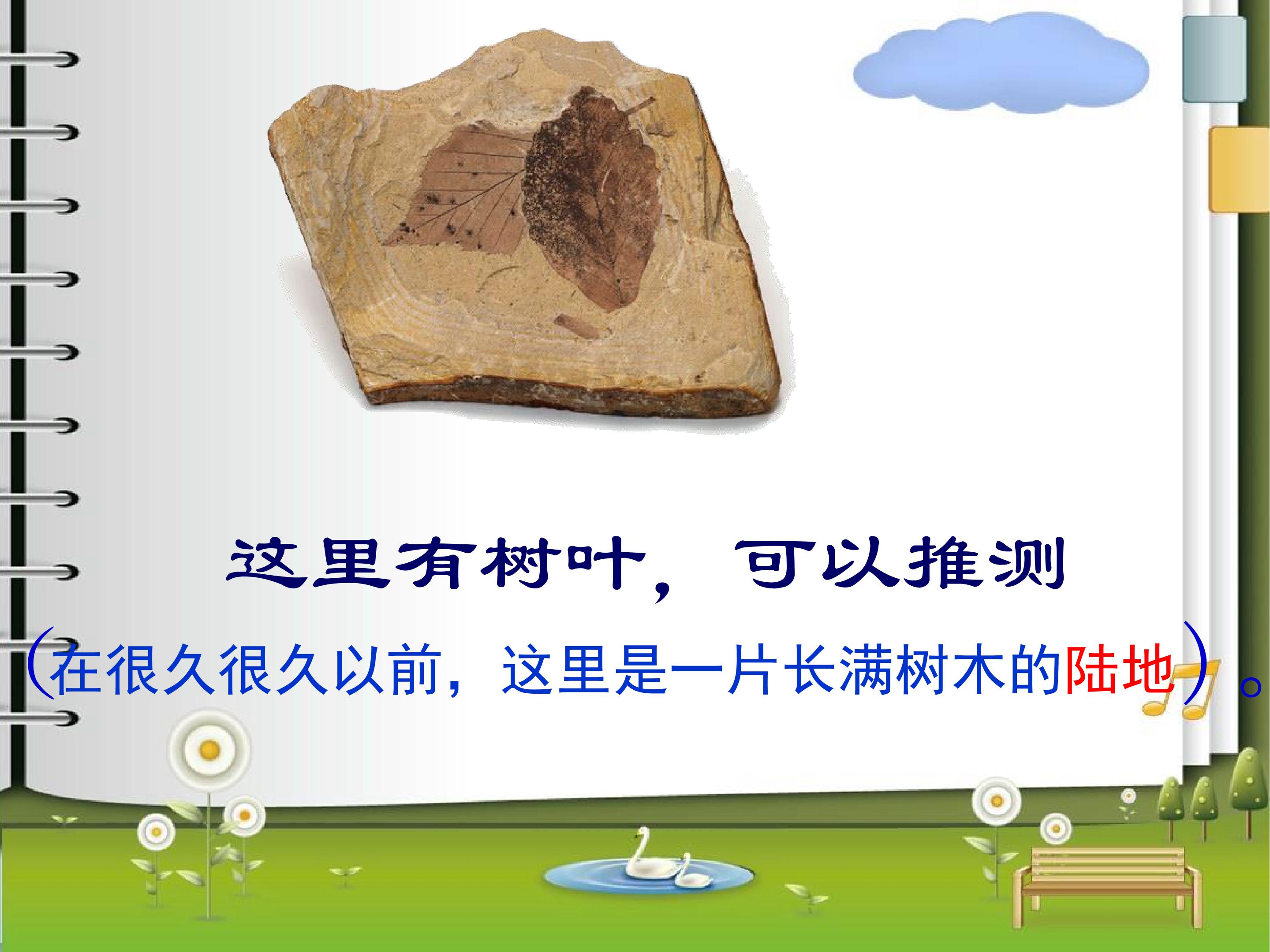 这里有树叶，可以推测

（在很久很久以前，这里是一片长满树木的陆地）。